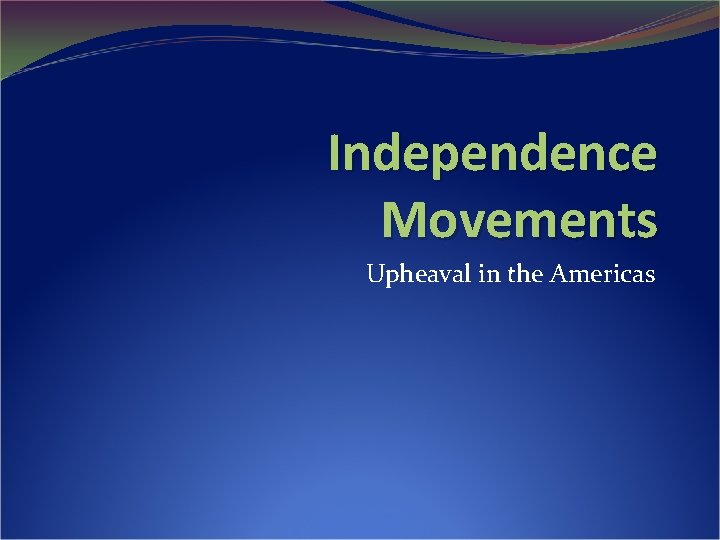 Independence Movements

Upheaval in the Americas